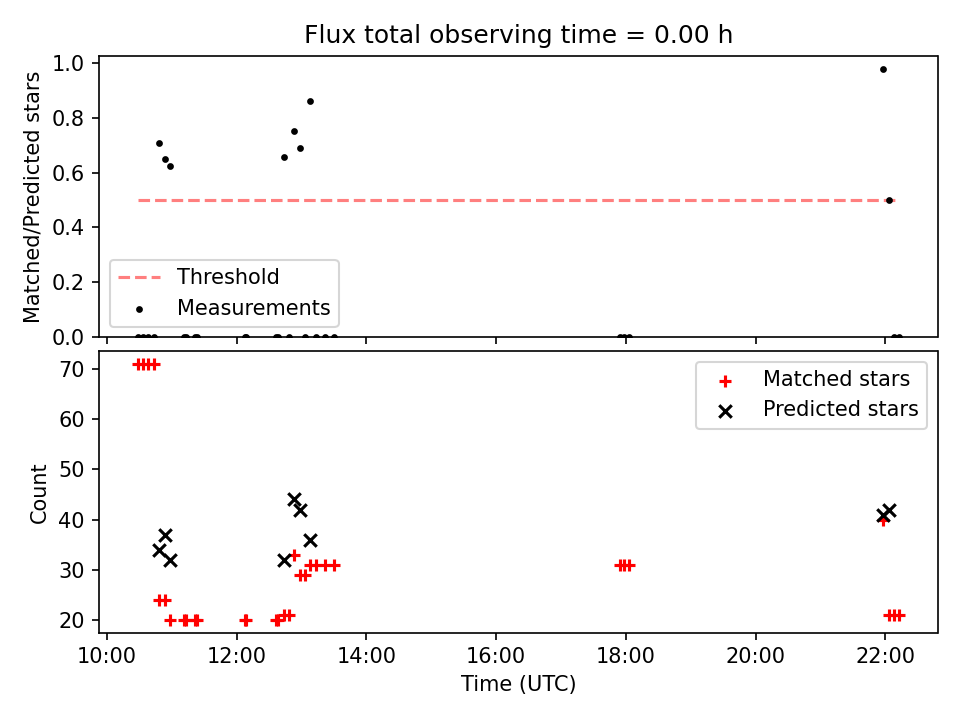 Flux total observing time = 0.00 h

Matched/Predicted stars

1.0
0.8
0.6
0.4
0.2
0.0

Threshold
Measurements

Count

70
60
50
40
30
20

Matched stars
Predicted stars

10:00
12:00
14:00
16:00
18:00
20:00
22:00

Time (UTC)